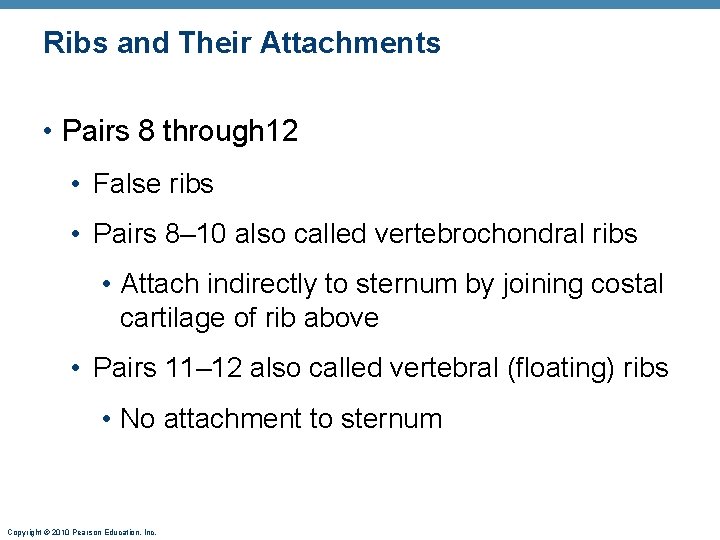 Ribs and Their Attachments

• Pairs 8 through12

• False ribs

• Pairs 8–10 also called vertebrochondral ribs

• Attach indirectly to sternum by joining costal cartilage of rib above

• Pairs 11–12 also called vertebral (floating) ribs

• No attachment to sternum

Copyright © 2010 Pearson Education, Inc.